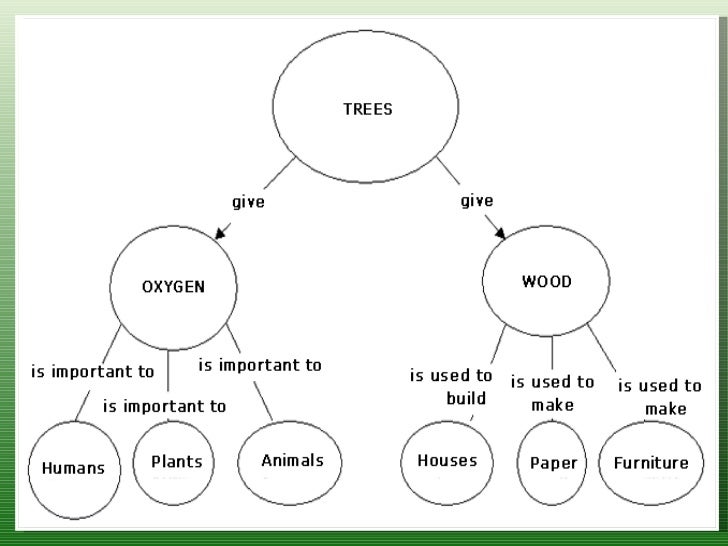 TREES

give

give

OXYGEN

WOOD

is important to

is important to

is important to

is used to build

is used to make

is used to make

Humans

Plants

Animals

Houses

Paper

Furniture